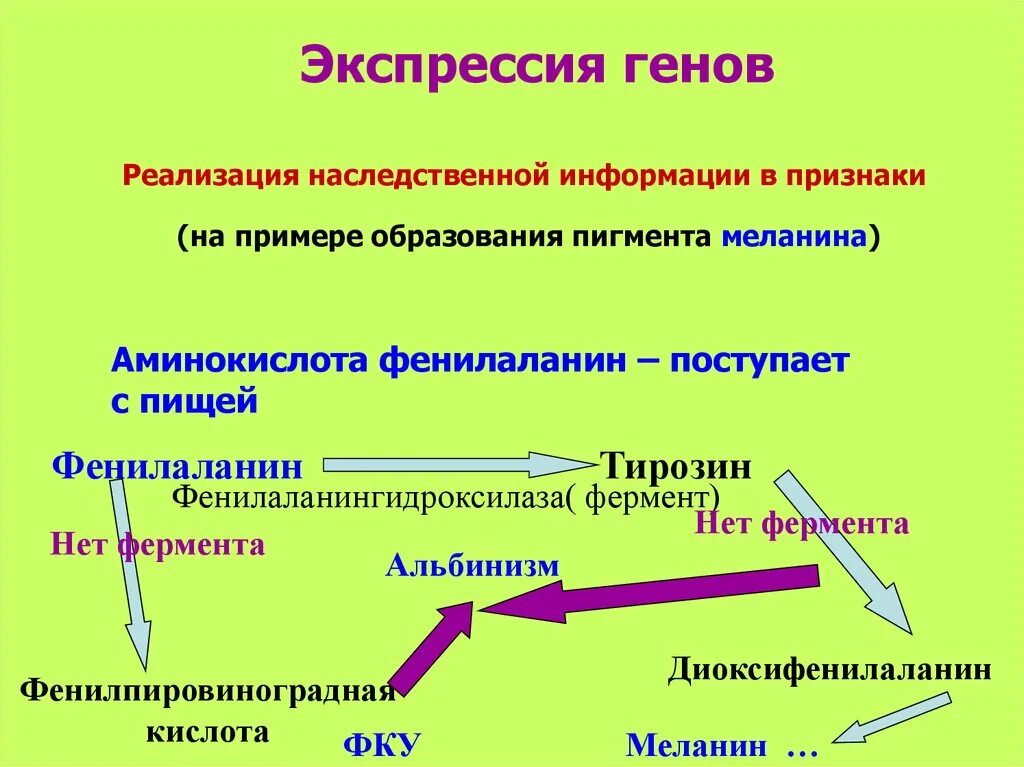 Экспрессия генов

Реализация наследственной информации в признаки

(на примере образования пигмента меланина)

Аминокислота фенилаланин – поступает с пищей

Фенилаланин

Тирозин

Фенилаланингидроксилаза( фермент)

Нет фермента

Нет фермента

Альбинизм

Диоксифенилаланин

Фенилпировиноградная кислота

ФКУ

Меланин …